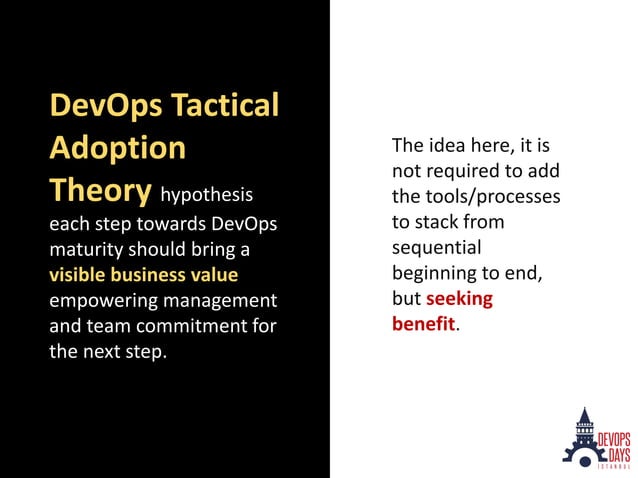 DevOps Tactical Adoption Theory hypothesis each step towards DevOps maturity should bring a visible business value empowering management and team commitment for the next step.

The idea here, it is not required to add the tools/processes to stack from sequential beginning to end, but seeking benefit.

DEVOPS DAYS ISTANBUL